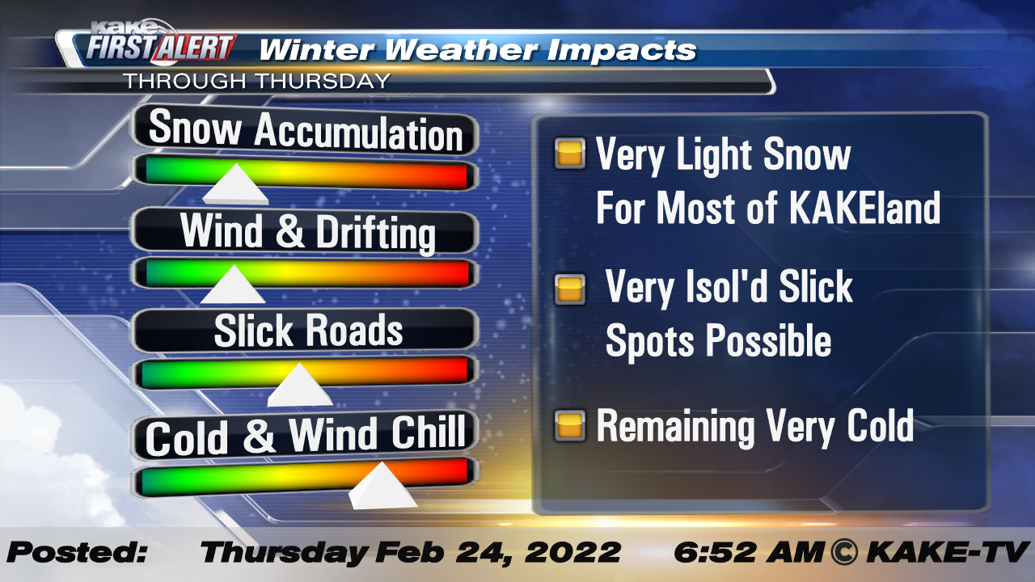 KAKE FIRST ALERT Winter Weather Impacts
THROUGH THURSDAY

Snow Accumulation

Wind & Drifting

Slick Roads

Cold & Wind Chill

Very Light Snow For Most of KAKEland

Very Isol'd Slick Spots Possible

Remaining Very Cold

Posted: Thursday Feb 24, 2022 6:52 AM © KAKE-TV